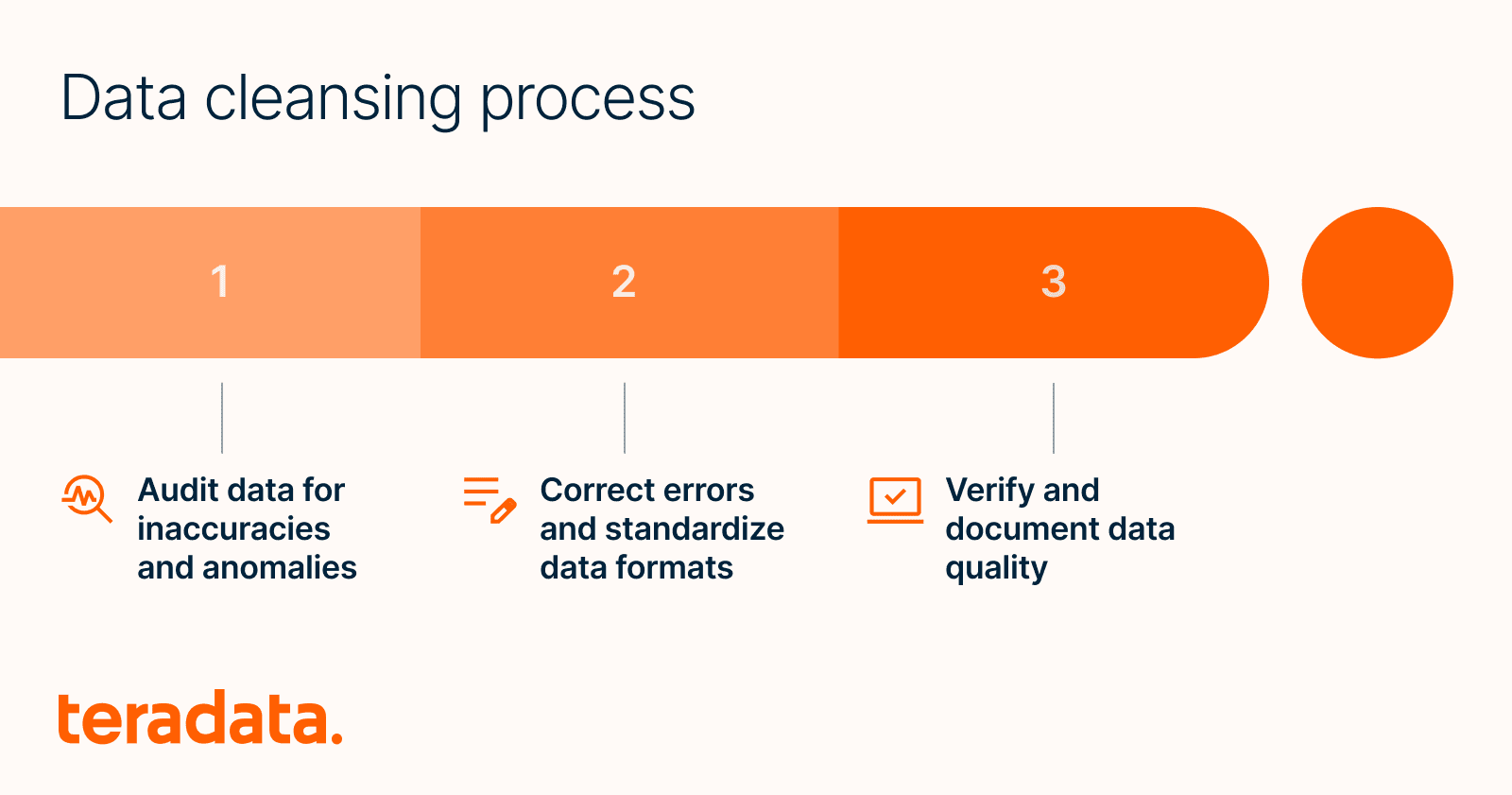 Data cleansing process

1

2

3

Audit data for inaccuracies and anomalies

Correct errors and standardize data formats

Verify and document data quality

teradata.